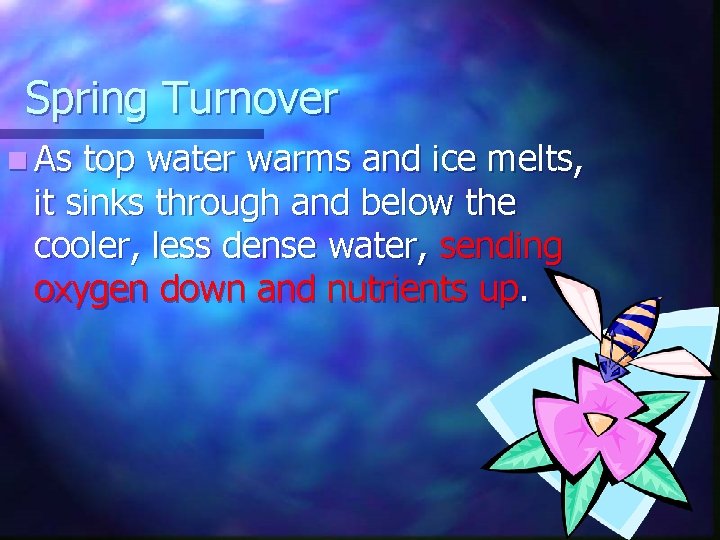 Spring Turnover

As top water warms and ice melts, it sinks through and below the cooler, less dense water, sending oxygen down and nutrients up.